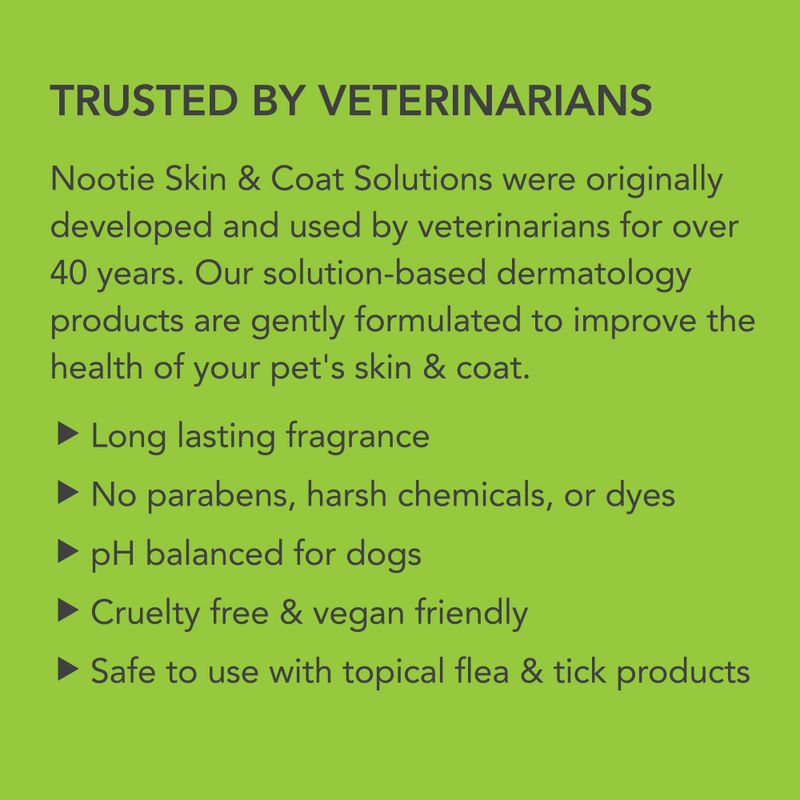 TRUSTED BY VETERINARIANS

Nootie Skin & Coat Solutions were originally developed and used by veterinarians for over 40 years. Our solution-based dermatology products are gently formulated to improve the health of your pet's skin & coat.

▶ Long lasting fragrance
▶ No parabens, harsh chemicals, or dyes
▶ pH balanced for dogs
▶ Cruelty free & vegan friendly
▶ Safe to use with topical flea & tick products